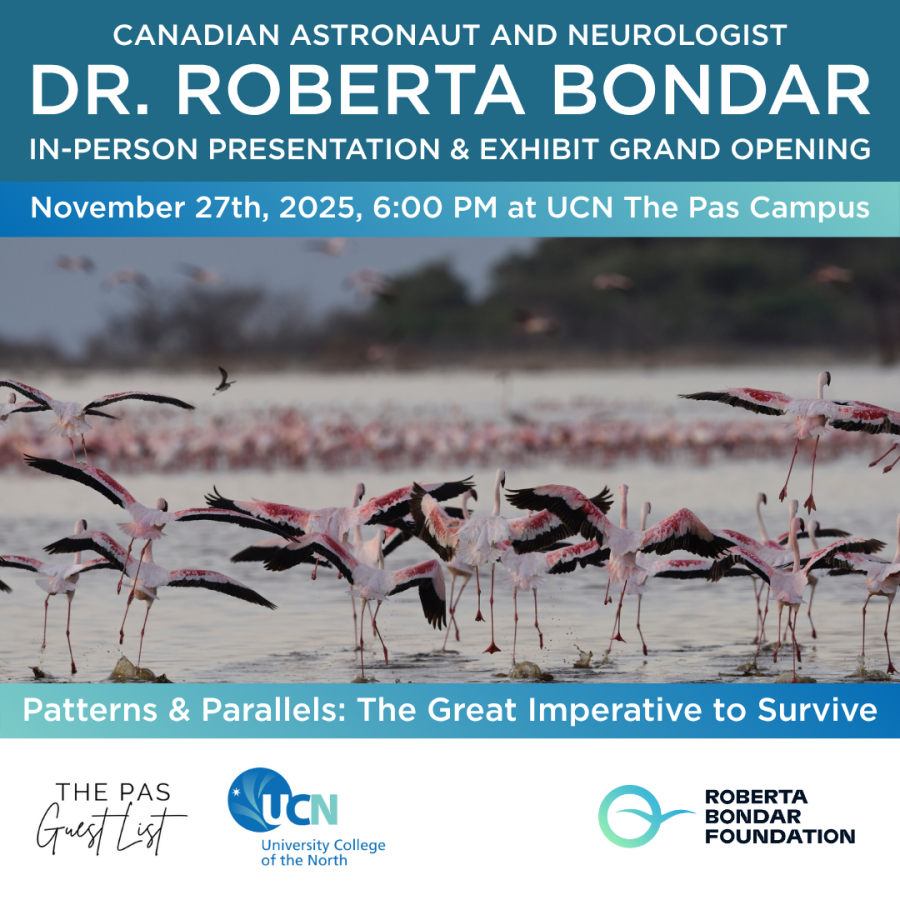 CANADIAN ASTRONAUT AND NEUROLOGIST
DR. ROBERTA BONDAR
IN-PERSON PRESENTATION & EXHIBIT GRAND OPENING

November 27th, 2025, 6:00 PM at UCN The Pas Campus

Patterns & Parallels: The Great Imperative to Survive

THE PAS
Guest List

UCN
University College of the North

ROBERTA
BONDAR
FOUNDATION